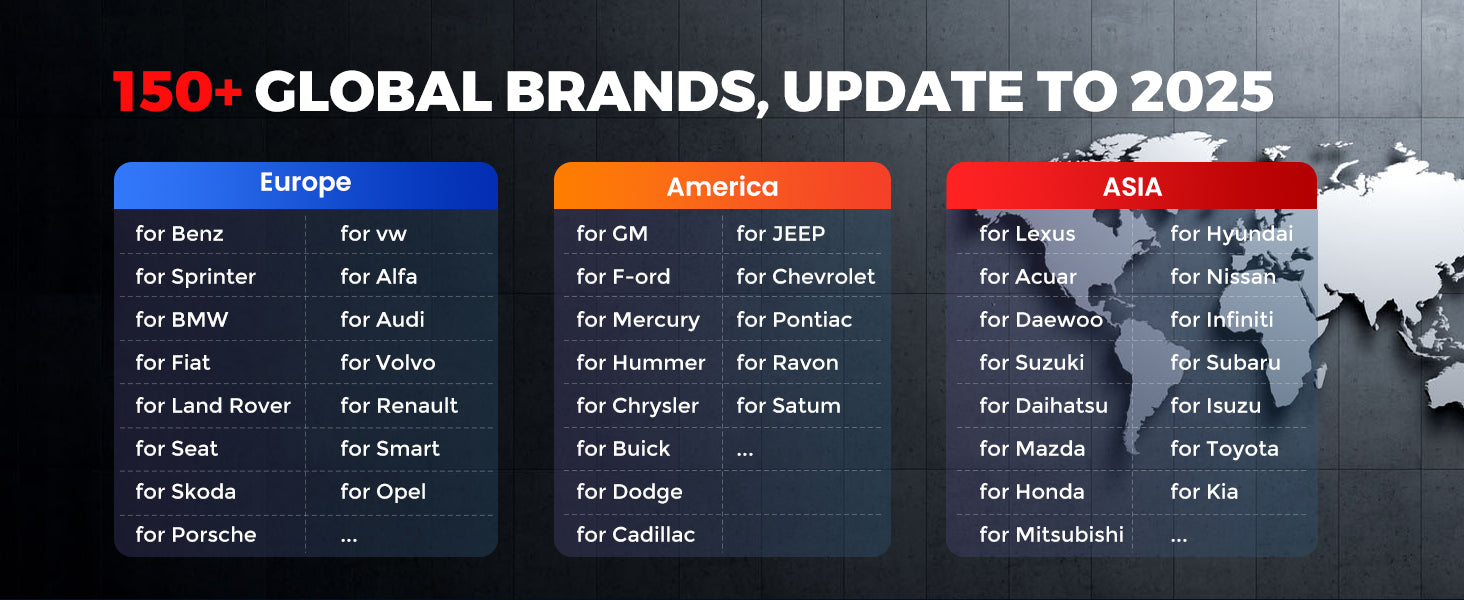 150+ GLOBAL BRANDS, UPDATE TO 2025

| Europe | |
|---|---|
| for Benz | for vw |
| for Sprinter | for Alfa |
| for BMW | for Audi |
| for Fiat | for Volvo |
| for Land Rover | for Renault |
| for Seat | for Smart |
| for Skoda | for Opel |
| for Porsche | ... |

| America | |
|---|---|
| for GM | for JEEP |
| for F-ord | for Chevrolet |
| for Mercury | for Pontiac |
| for Hummer | for Ravon |
| for Chrysler | for Satum |
| for Buick | ... |
| for Dodge | |
| for Cadillac | |

| ASIA | |
|---|---|
| for Lexus | for Hyundai |
| for Acuar | for Nissan |
| for Daewoo | for Infiniti |
| for Suzuki | for Subaru |
| for Daihatsu | for Isuzu |
| for Mazda | for Toyota |
| for Honda | for Kia |
| for Mitsubishi | ... |